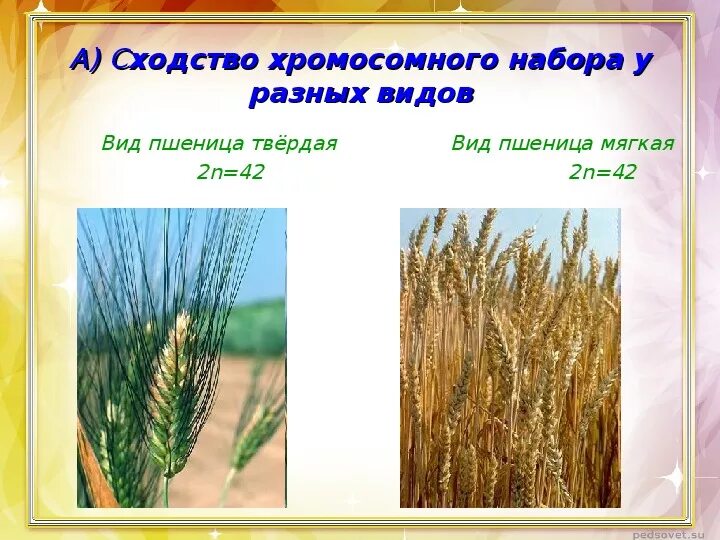 А) Сходство хромосомного набора у разных видов

Вид пшеница твёрдая
2n=42

Вид пшеница мягкая
2n=42

pedsovet.su